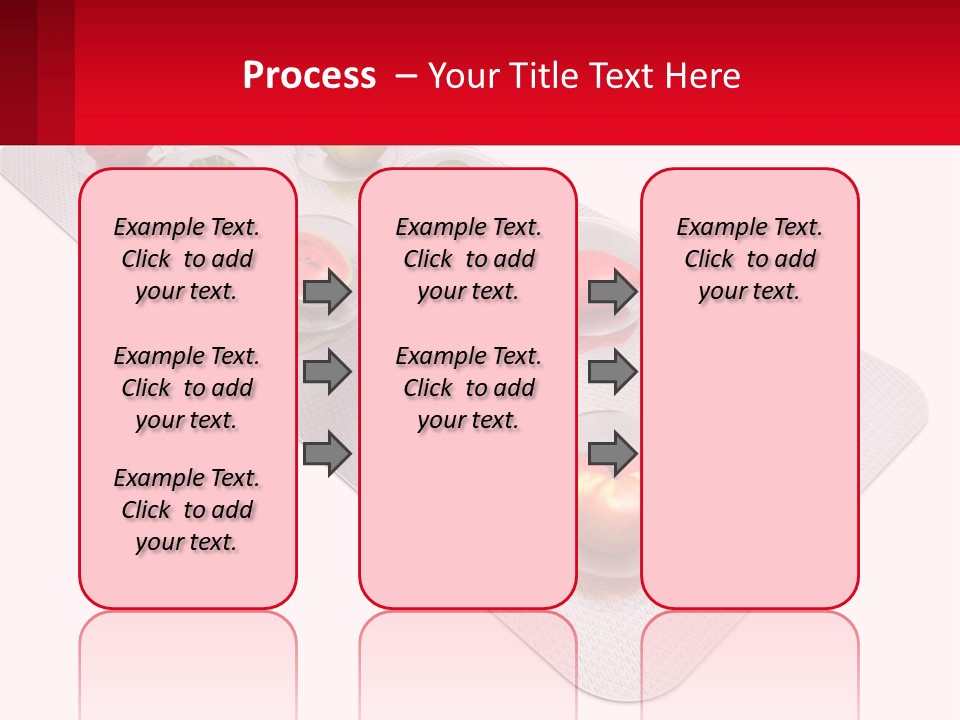 Process – Your Title Text Here

Example Text. Click to add your text.

Example Text. Click to add your text.

Example Text. Click to add your text.

Example Text. Click to add your text.

Example Text. Click to add your text.

Example Text. Click to add your text.